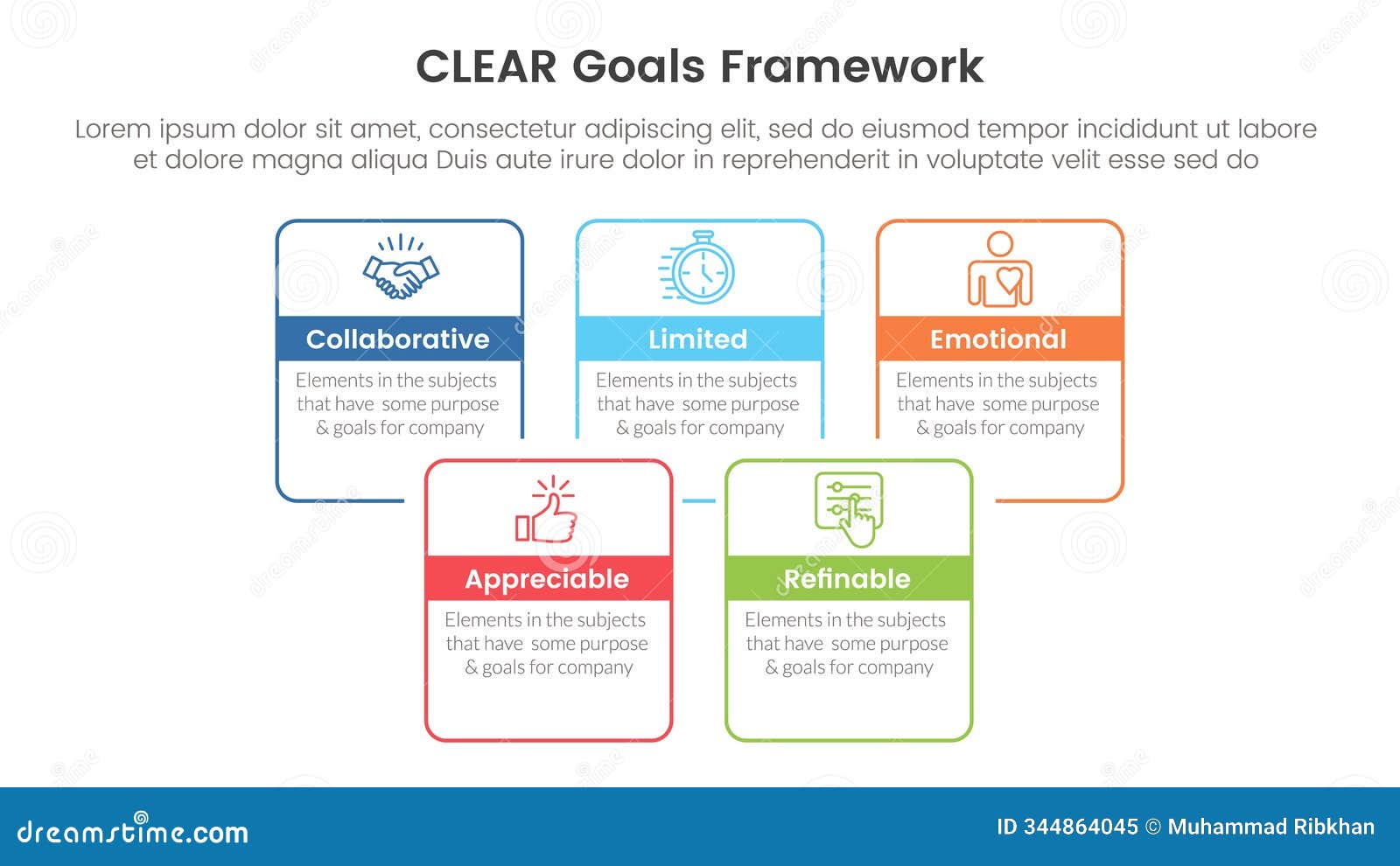 CLEAR Goals Framework

Lorem ipsum dolor sit amet, consectetur adipiscing elit, sed do eiusmod tempor incididunt ut labore et dolore magna aliqua Duis aute irure dolor in reprehenderit in voluptate velit esse sed do

Collaborative

Elements in the subjects that have some purpose & goals for company

Limited

Elements in the subjects that have some purpose & goals for company

Emotional

Elements in the subjects that have some purpose & goals for company

Appreciable

Elements in the subjects that have some purpose & goals for company

Refinable

Elements in the subjects that have some purpose & goals for company

dreamstime.com

ID 344864045 © Muhammad Ribkhan